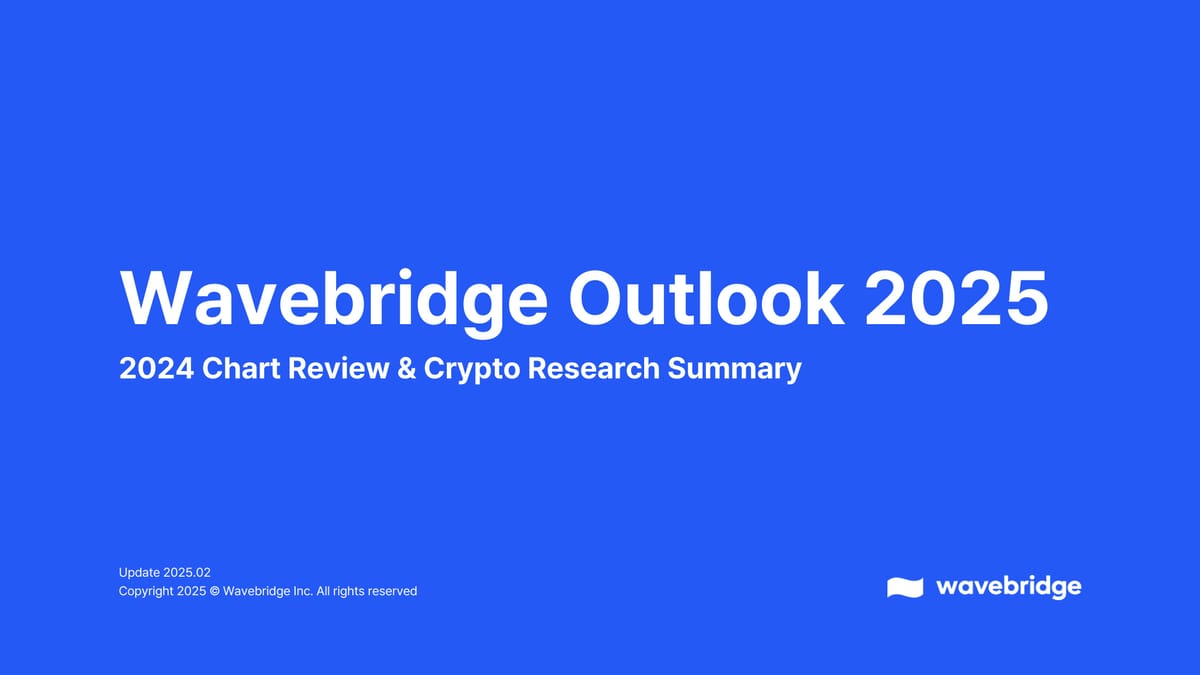 Wavebridge Outlook 2025

2024 Chart Review & Crypto Research Summary

Update 2025.02
Copyright 2025 © Wavebridge Inc. All rights reserved

wavebridge